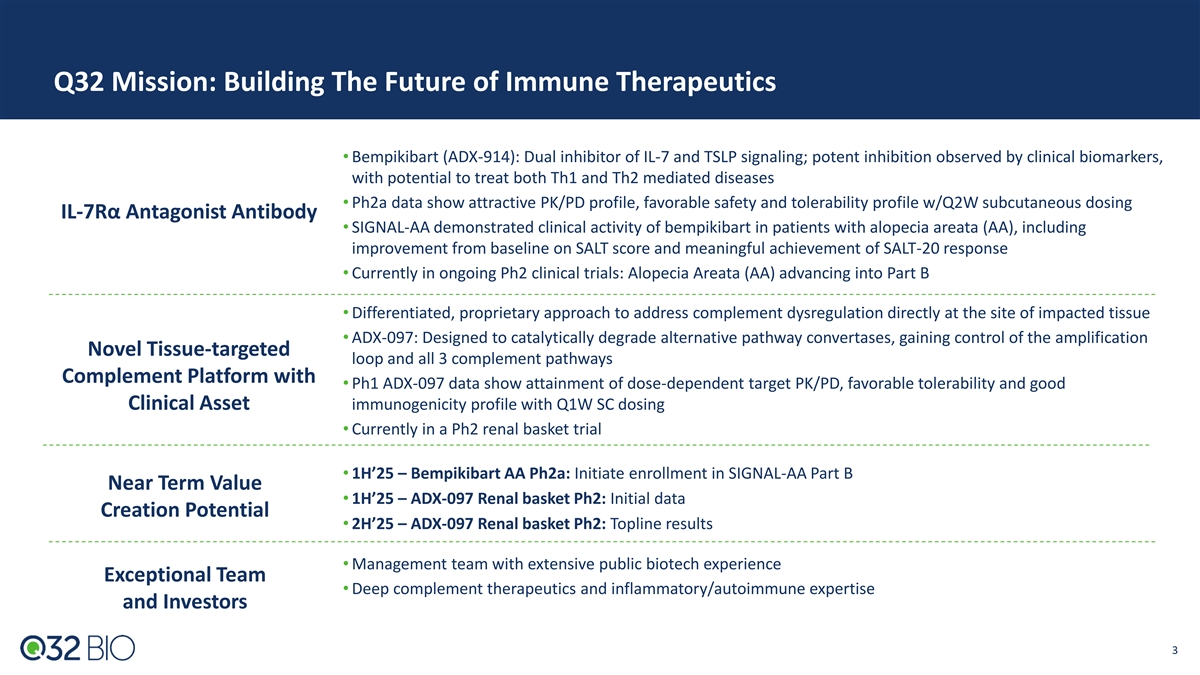 Q32 Mission: Building The Future of Immune Therapeutics

IL-7Rα Antagonist Antibody

• Bempikibart (ADX-914): Dual inhibitor of IL-7 and TSLP signaling; potent inhibition observed by clinical biomarkers, with potential to treat both Th1 and Th2 mediated diseases
• Ph2a data show attractive PK/PD profile, favorable safety and tolerability profile w/Q2W subcutaneous dosing
• SIGNAL-AA demonstrated clinical activity of bempikibart in patients with alopecia areata (AA), including improvement from baseline on SALT score and meaningful achievement of SALT-20 response
• Currently in ongoing Ph2 clinical trials: Alopecia Areata (AA) advancing into Part B

Novel Tissue-targeted Complement Platform with Clinical Asset

• Differentiated, proprietary approach to address complement dysregulation directly at the site of impacted tissue
• ADX-097: Designed to catalytically degrade alternative pathway convertases, gaining control of the amplification loop and all 3 complement pathways
• Ph1 ADX-097 data show attainment of dose-dependent target PK/PD, favorable tolerability and good immunogenicity profile with Q1W SC dosing
• Currently in a Ph2 renal basket trial

Near Term Value Creation Potential

• 1H'25 – Bempikibart AA Ph2a: Initiate enrollment in SIGNAL-AA Part B
• 1H'25 – ADX-097 Renal basket Ph2: Initial data
• 2H'25 – ADX-097 Renal basket Ph2: Topline results

Exceptional Team and Investors

• Management team with extensive public biotech experience
• Deep complement therapeutics and inflammatory/autoimmune expertise

Q32 BIO

3